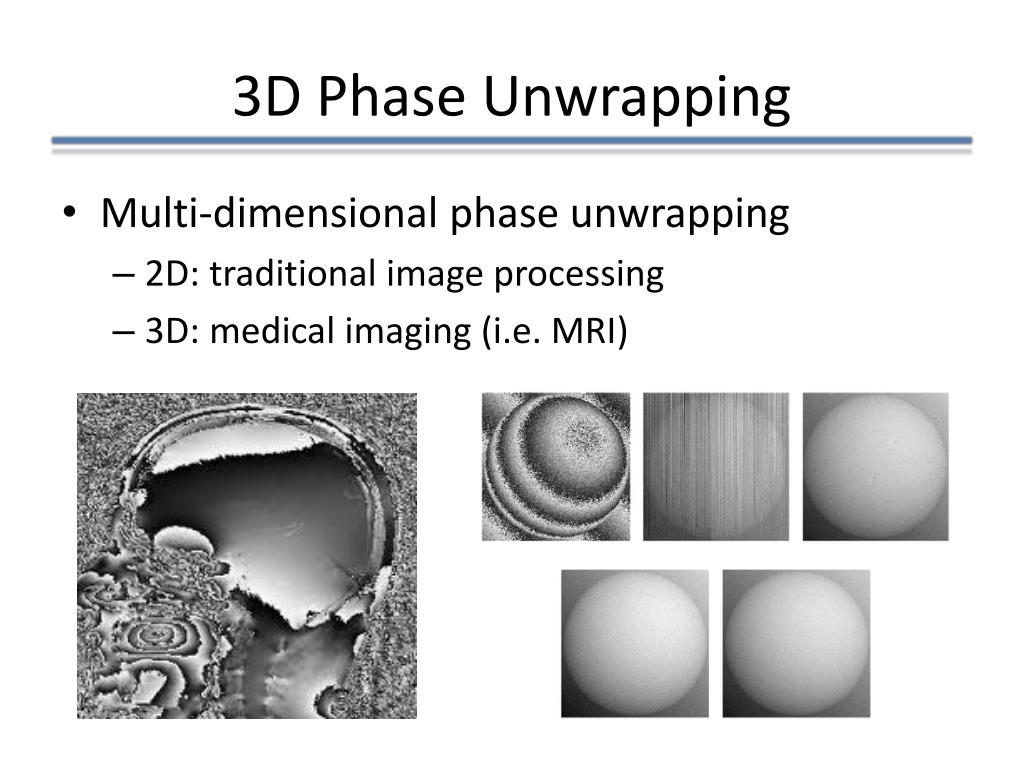 3D Phase Unwrapping

• Multi-dimensional phase unwrapping
– 2D: traditional image processing
– 3D: medical imaging (i.e. MRI)